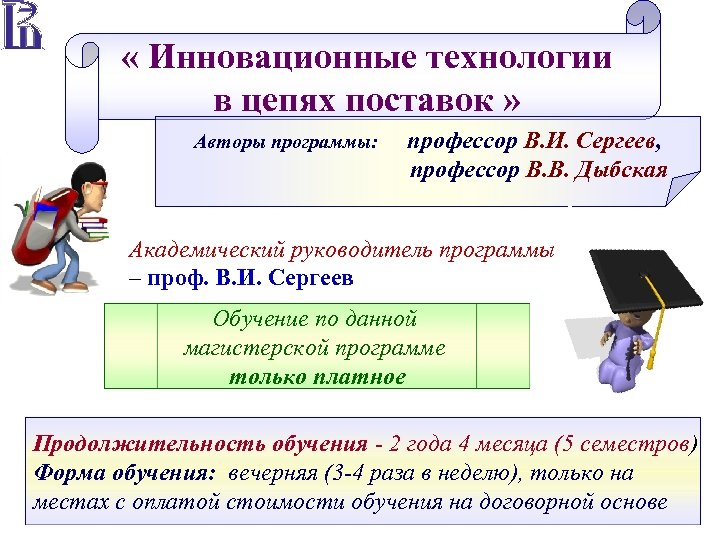 « Инновационные технологии в цепях поставок »

Авторы программы: профессор В.И. Сергеев, профессор В.В. Дыбская

Академический руководитель программы – проф. В.И. Сергеев

Обучение по данной магистерской программе только платное

Продолжительность обучения - 2 года 4 месяца (5 семестров)
Форма обучения: вечерняя (3-4 раза в неделю), только на местах с оплатой стоимости обучения на договорной основе